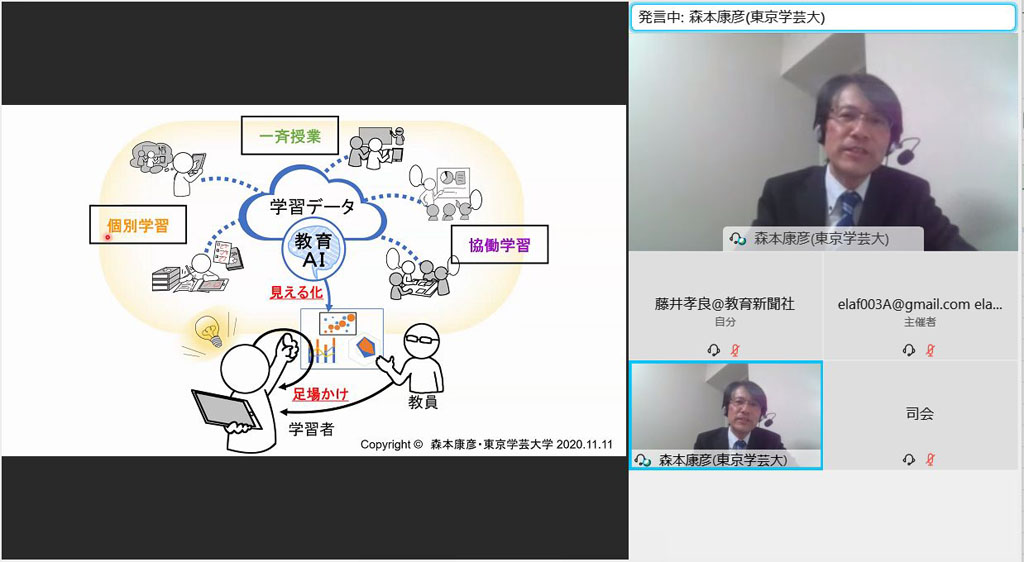 一斉授業

個別学習

学習データ

教育
AI

協働学習

見える化

足場かけ

教員

学習者

Copyright © 森本康彦・東京学芸大学 2020.11.11

発言中: 森本康彦(東京学芸大)

森本康彦(東京学芸大)

藤井孝良@教育新聞社
自分

elaf003A@gmail.com ela...
主催者

森本康彦(東京学芸大)

司会